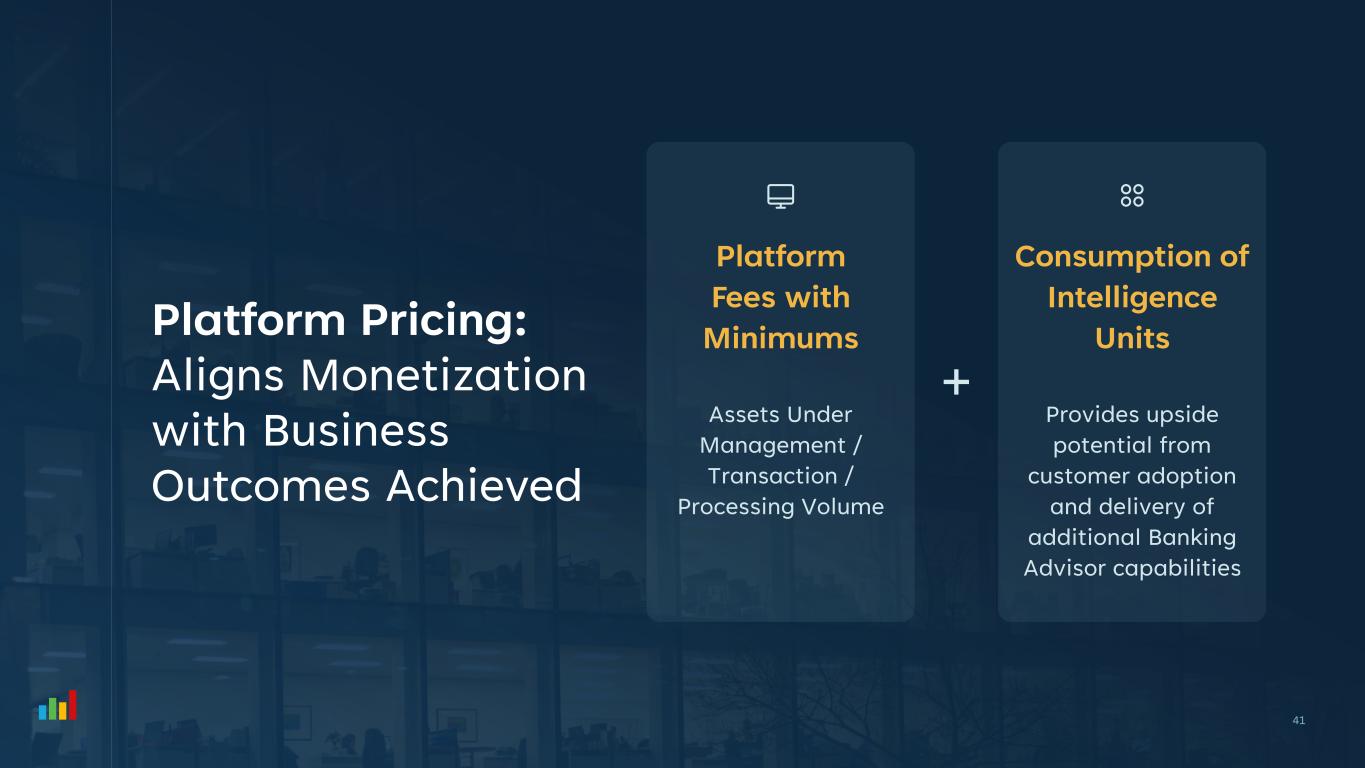 Platform Pricing:
Aligns Monetization with Business Outcomes Achieved

Platform Fees with Minimums

Assets Under Management / Transaction / Processing Volume

+

Consumption of Intelligence Units

Provides upside potential from customer adoption and delivery of additional Banking Advisor capabilities

41